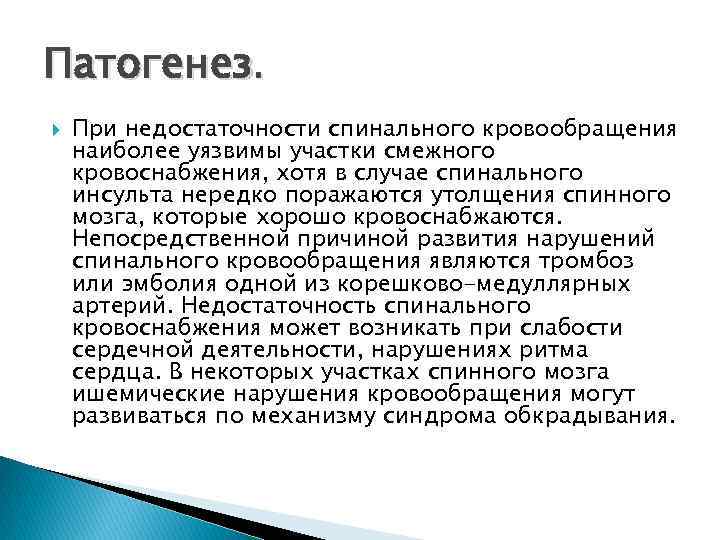 Патогенез.

При недостаточности спинального кровообращения наиболее уязвимы участки смежного кровоснабжения, хотя в случае спинального инсульта нередко поражаются утолщения спинного мозга, которые хорошо кровоснабжаются. Непосредственной причиной развития нарушений спинального кровообращения являются тромбоз или эмболия одной из корешково-медуллярных артерий. Недостаточность спинального кровоснабжения может возникать при слабости сердечной деятельности, нарушениях ритма сердца. В некоторых участках спинного мозга ишемические нарушения кровообращения могут развиваться по механизму синдрома обкрадывания.